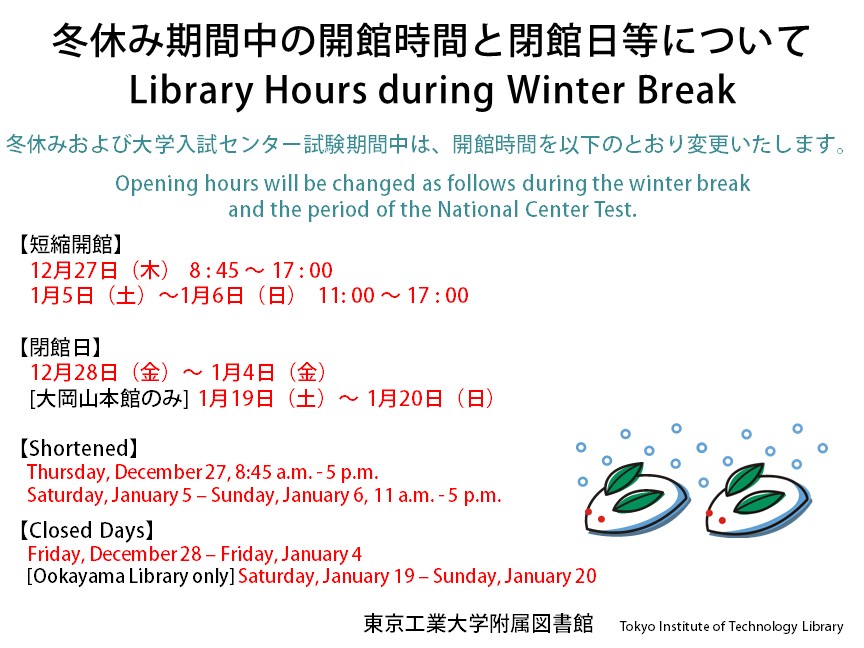 冬休み期間中の開館時間と閉館日等について
Library Hours during Winter Break

冬休みおよび大学入試センター試験期間中は、開館時間を以下のとおり変更いたします。

Opening hours will be changed as follows during the winter break and the period of the National Center Test.

【短縮開館】
12月27日（木） 8 : 45 ～ 17 : 00
1月5日（土）～1月6日（日） 11: 00 ～ 17 : 00

【閉館日】
12月28日（金）～ 1月4日（金）
[大岡山本館のみ] 1月19日（土）～ 1月20日（日）

【Shortened】
Thursday, December 27, 8:45 a.m. - 5 p.m.
Saturday, January 5 – Sunday, January 6, 11 a.m. - 5 p.m.

【Closed Days】
Friday, December 28 – Friday, January 4
[Ookayama Library only] Saturday, January 19 – Sunday, January 20

東京工業大学附属図書館 Tokyo Institute of Technology Library